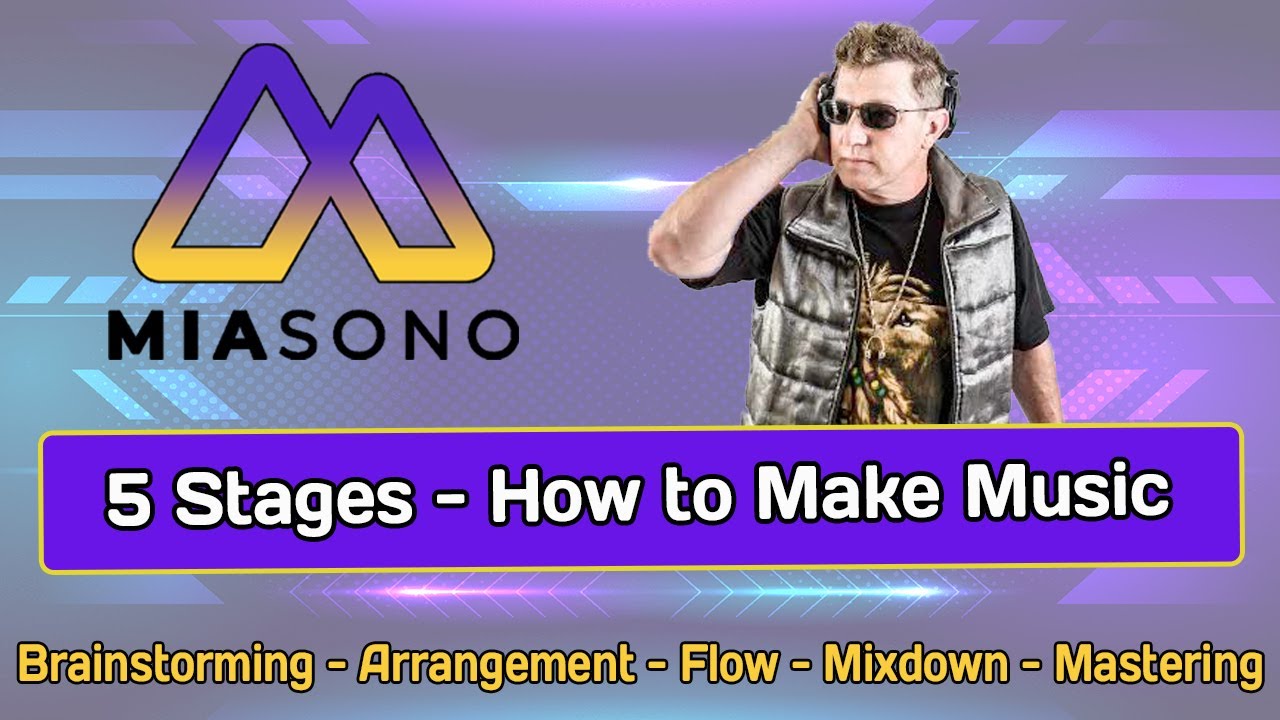 MIASONO

5 Stages - How to Make Music

Brainstorming - Arrangement - Flow - Mixdown - Mastering